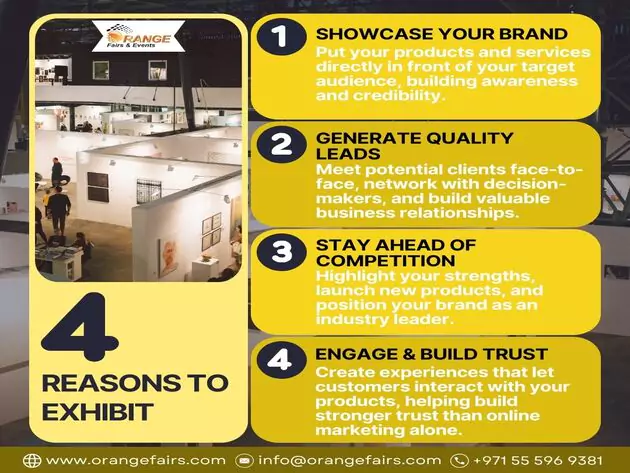 ORANGE
Fairs & Events

4
REASONS TO EXHIBIT

1
SHOWCASE YOUR BRAND
Put your products and services directly in front of your target audience, building awareness and credibility.

2
GENERATE QUALITY LEADS
Meet potential clients face-to-face, network with decision-makers, and build valuable business relationships.

3
STAY AHEAD OF COMPETITION
Highlight your strengths, launch new products, and position your brand as an industry leader.

4
ENGAGE & BUILD TRUST
Create experiences that let customers interact with your products, helping build stronger trust than online marketing alone.

www.orangefairs.com info@orangefairs.com +971 55 596 9381